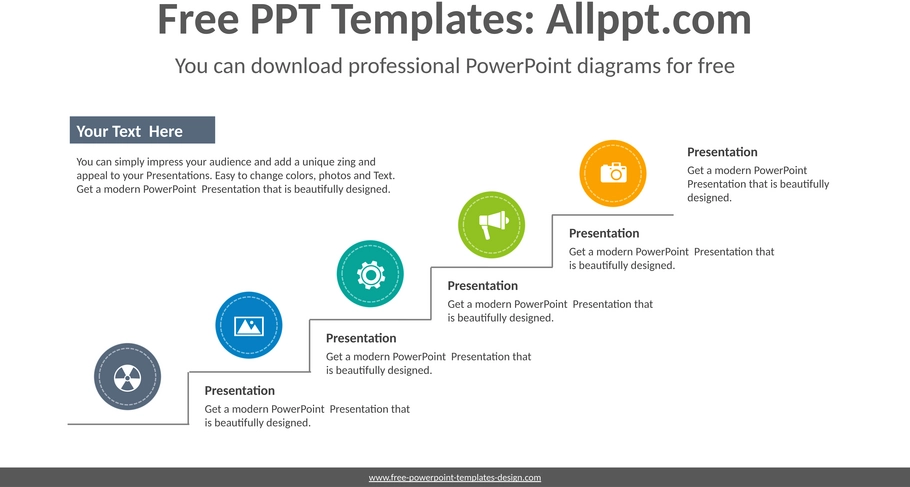 Free PPT Templates: Allppt.com

You can download professional PowerPoint diagrams for free

Your Text Here

You can simply impress your audience and add a unique zing and appeal to your Presentations. Easy to change colors, photos and Text. Get a modern PowerPoint Presentation that is beautifully designed.

Presentation
Get a modern PowerPoint Presentation that is beautifully designed.

Presentation
Get a modern PowerPoint Presentation that is beautifully designed.

Presentation
Get a modern PowerPoint Presentation that is beautifully designed.

Presentation
Get a modern PowerPoint Presentation that is beautifully designed.

Presentation
Get a modern PowerPoint Presentation that is beautifully designed.

www.free-powerpoint-templates-design.com